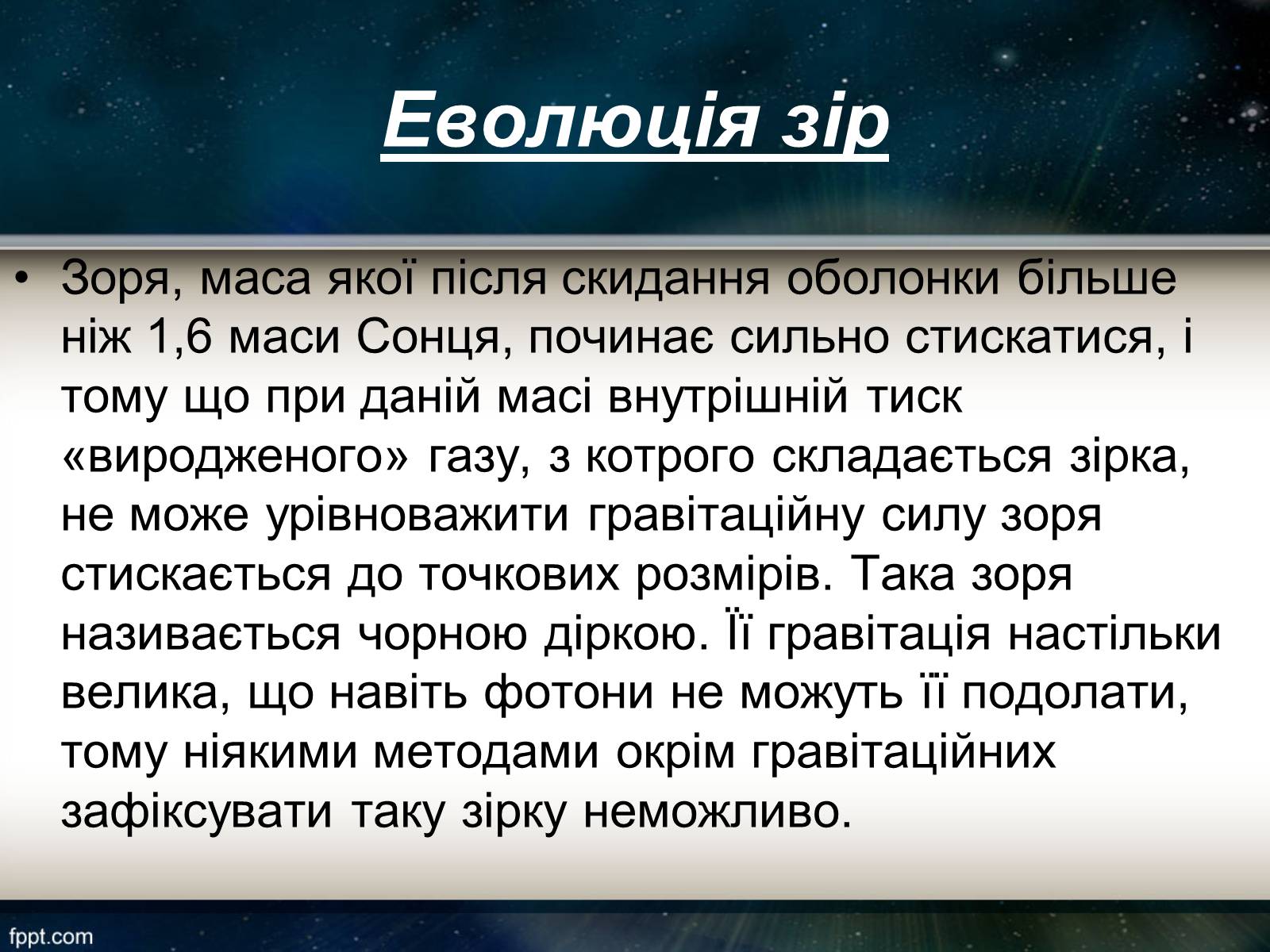 Еволюція зір

• Зоря, маса якої після скидання оболонки більше ніж 1,6 маси Сонця, починає сильно стискатися, і тому що при даній масі внутрішній тиск «виродженого» газу, з котрого складається зірка, не може урівноважити гравітаційну силу зоря стискається до точкових розмірів. Така зоря називається чорною діркою. Її гравітація настільки велика, що навіть фотони не можуть її подолати, тому ніякими методами окрім гравітаційних зафіксувати таку зірку неможливо.

fppt.com